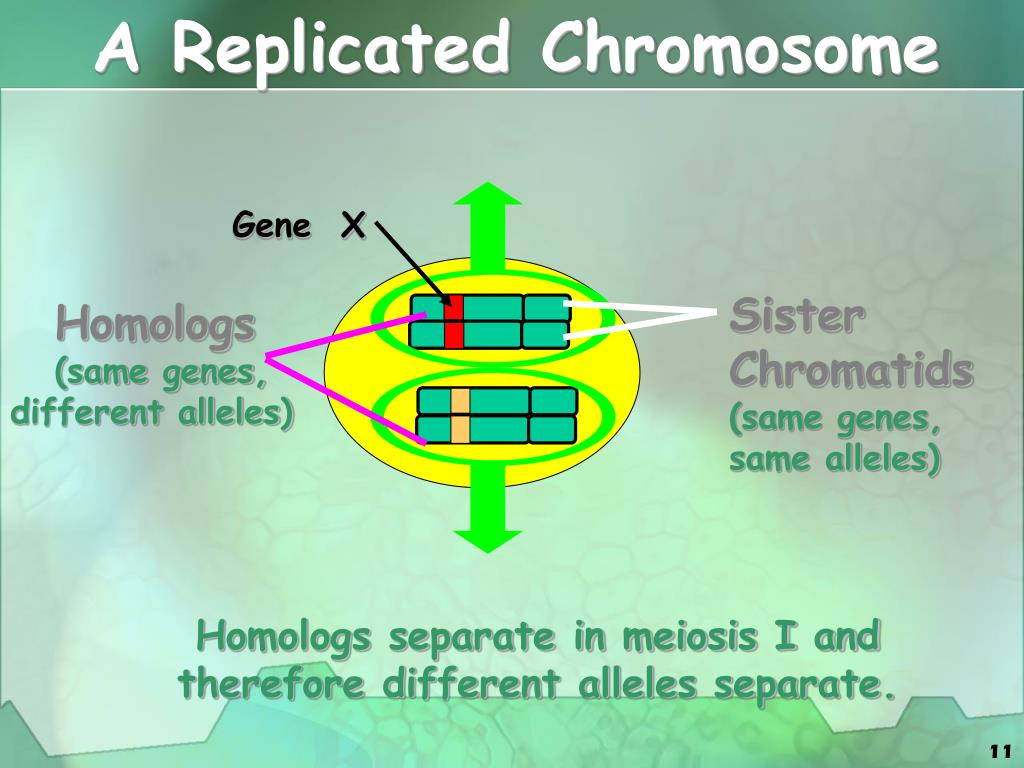 A Replicated Chromosome

Gene X

Homologs
(same genes, different alleles)

Sister Chromatids
(same genes, same alleles)

Homologs separate in meiosis I and therefore different alleles separate.

11